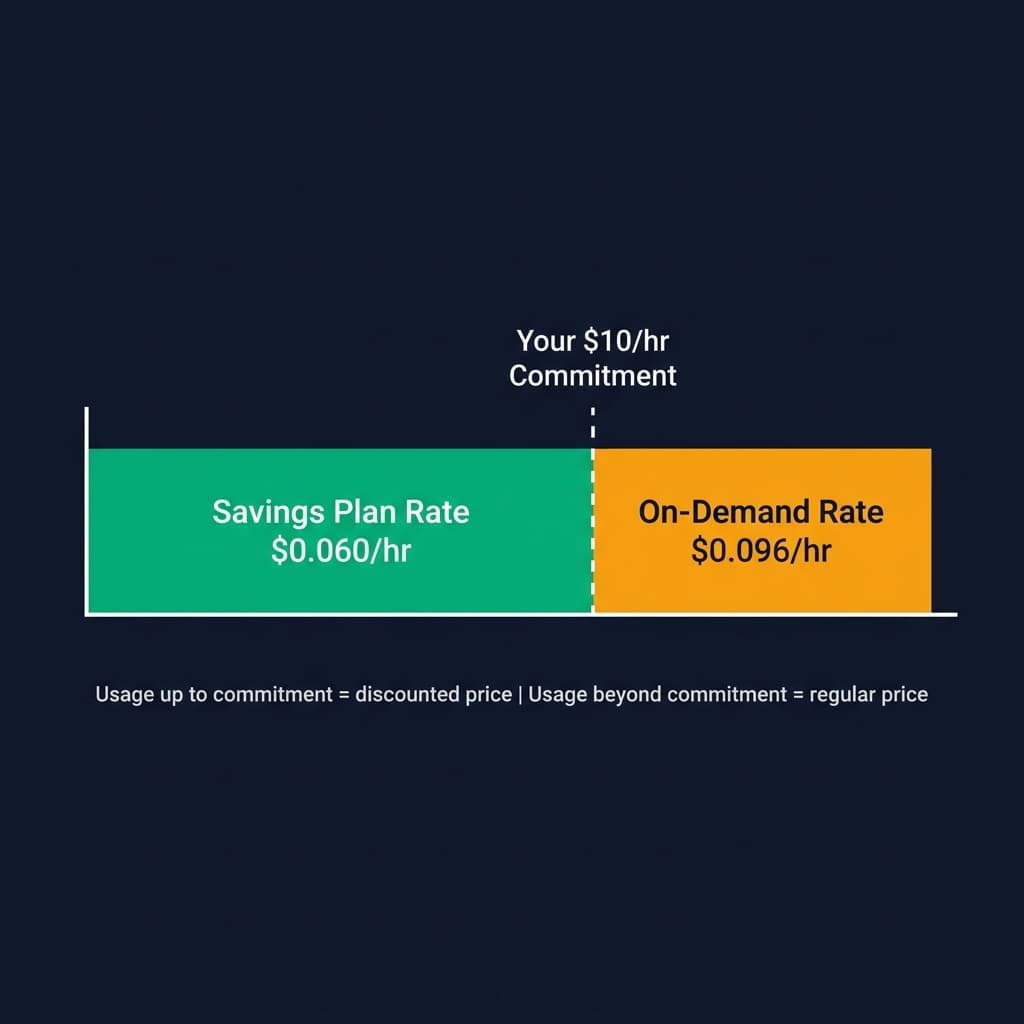 Your \$10/hr
Commitment

Savings Plan Rate
\$0.060/hr

On-Demand Rate
\$0.096/hr

Usage up to commitment = discounted price | Usage beyond commitment = regular price